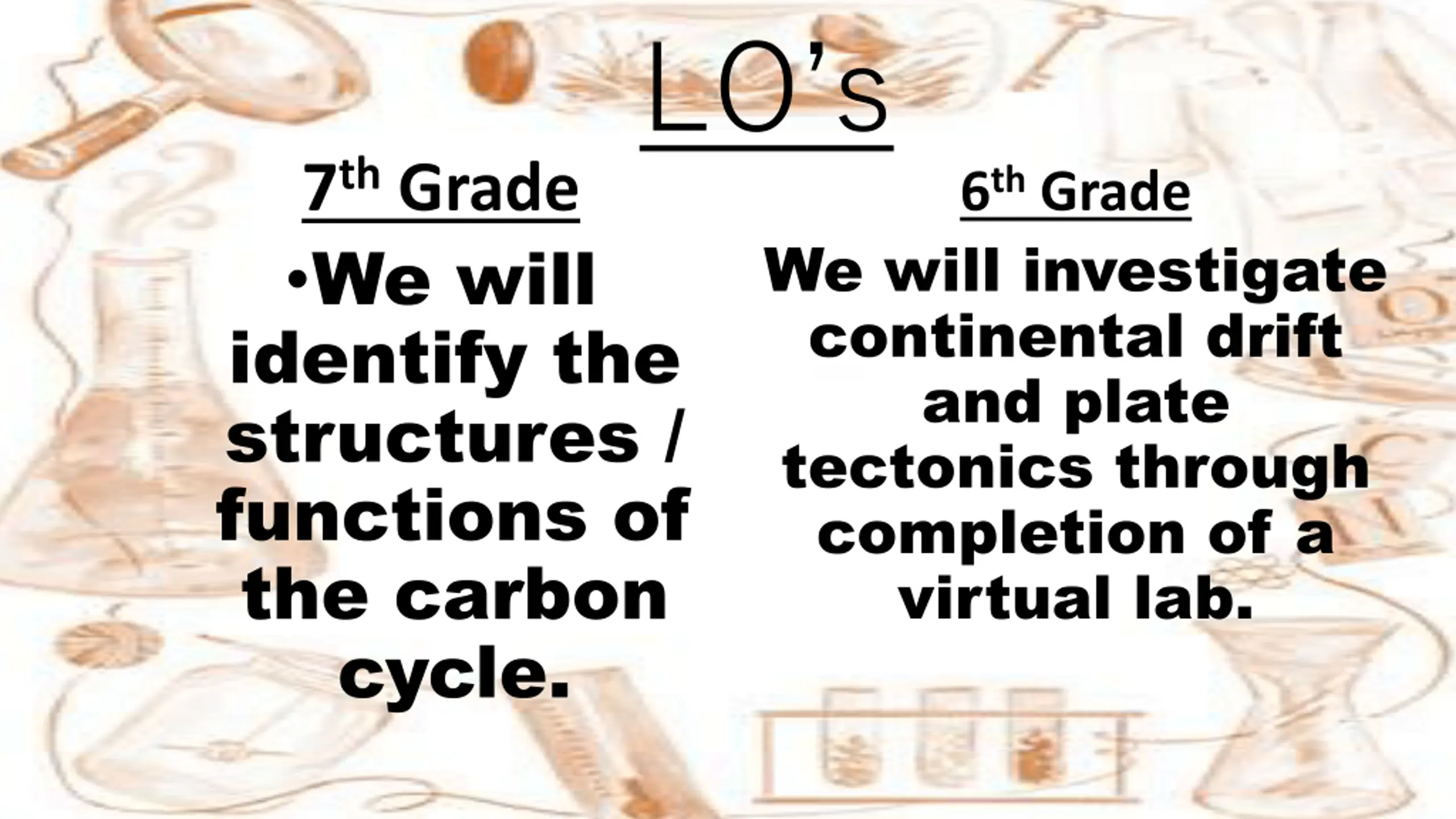 LO's

7th Grade

•We will identify the structures / functions of the carbon cycle.

6th Grade

We will investigate continental drift and plate tectonics through completion of a virtual lab.